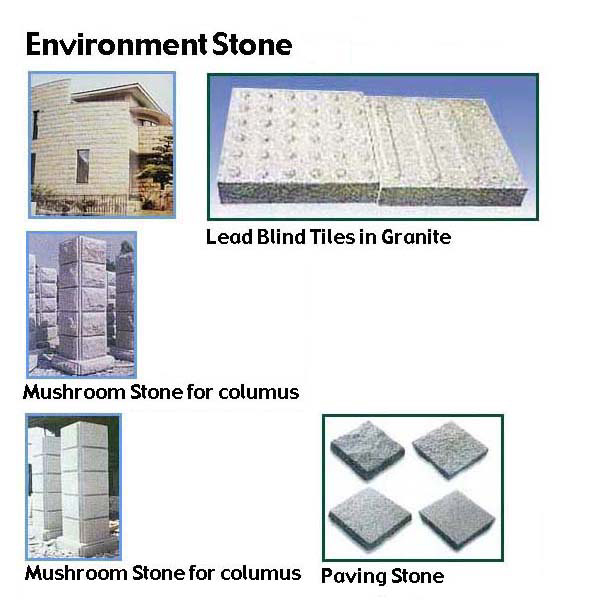 Environment Stone

Lead Blind Tiles in Granite

Mushroom Stone for columus

Mushroom Stone for columus

Paving Stone